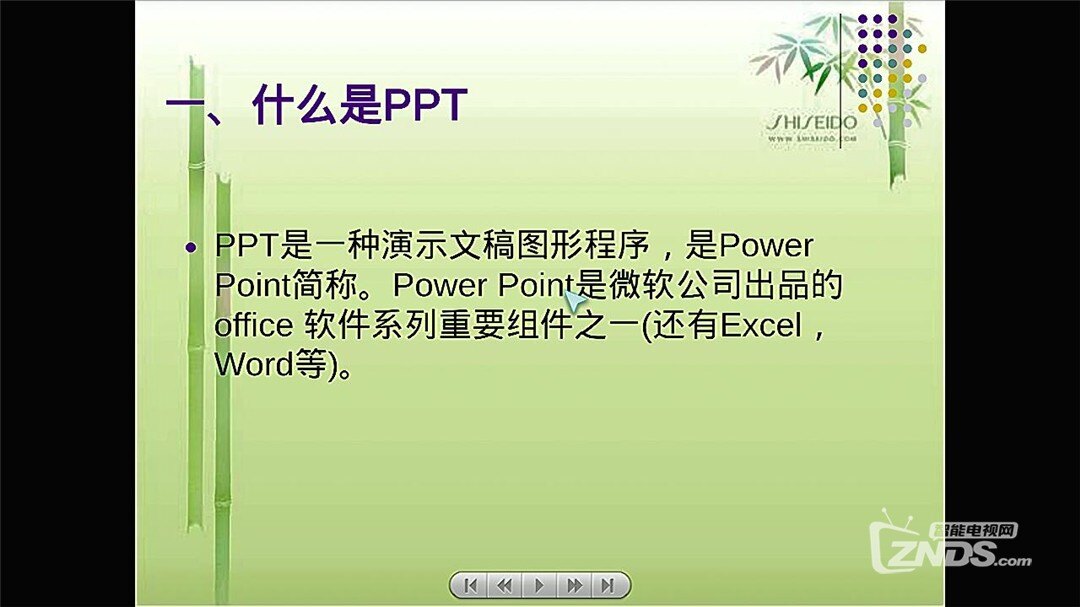 一、什么是PPT

SHISEIDO
www.shiseido.com

• PPT是一种演示文稿图形程序，是Power Point简称。Power Point是微软公司出品的office 软件系列重要组件之一(还有Excel，Word等)。

智能电视网
ZNDS.com